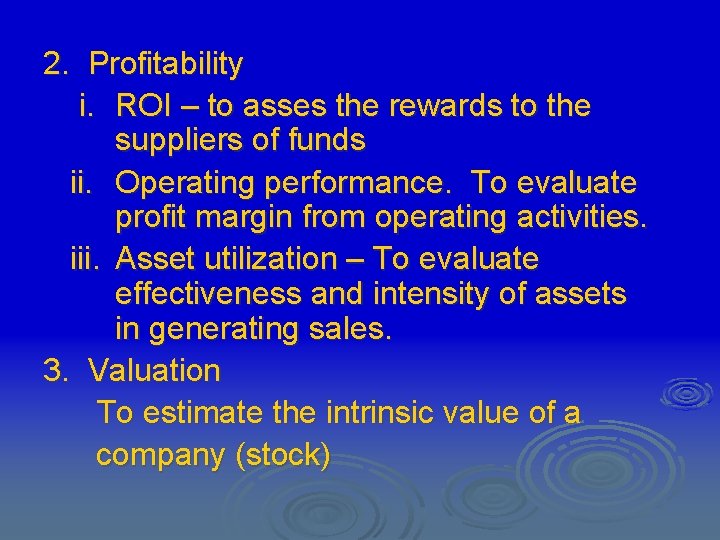 2. Profitability

i. ROI – to asses the rewards to the suppliers of funds

ii. Operating performance. To evaluate profit margin from operating activities.

iii. Asset utilization – To evaluate effectiveness and intensity of assets in generating sales.

3. Valuation

To estimate the intrinsic value of a company (stock)